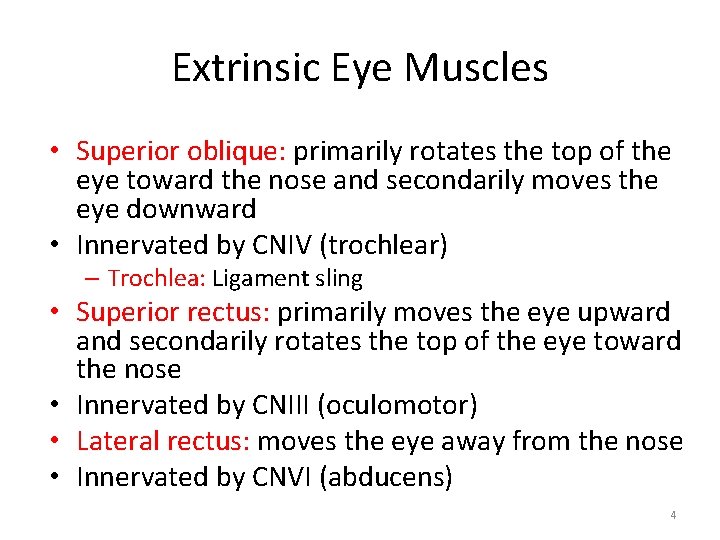 Extrinsic Eye Muscles

• Superior oblique: primarily rotates the top of the eye toward the nose and secondarily moves the eye downward
• Innervated by CNIV (trochlear)
– Trochlea: Ligament sling
• Superior rectus: primarily moves the eye upward and secondarily rotates the top of the eye toward the nose
• Innervated by CNIII (oculomotor)
• Lateral rectus: moves the eye away from the nose
• Innervated by CNVI (abducens)

4